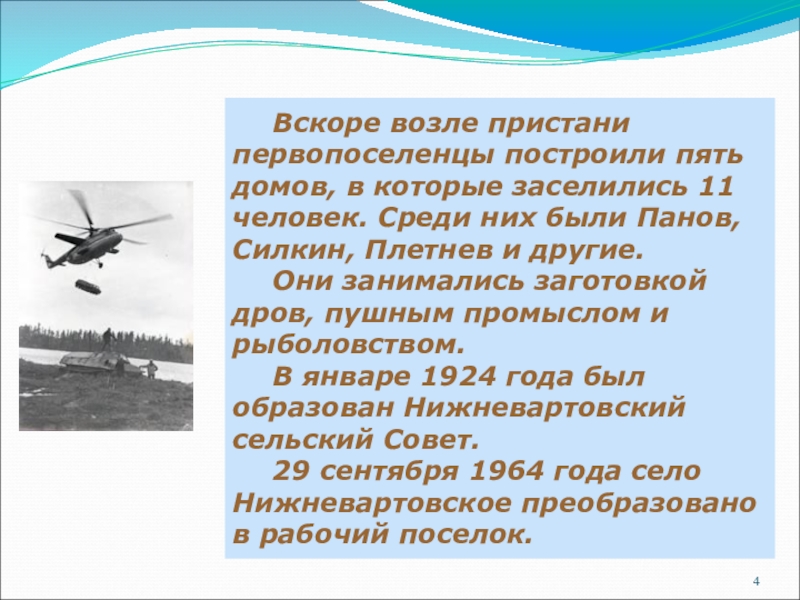 Вскоре возле пристани первопоселенцы построили пять домов, в которые заселились 11 человек. Среди них были Панов, Силкин, Плетнев и другие.

Они занимались заготовкой дров, пушным промыслом и рыболовством.

В январе 1924 года был образован Нижневартовский сельский Совет.

29 сентября 1964 года село Нижневартовское преобразовано в рабочий поселок.

4